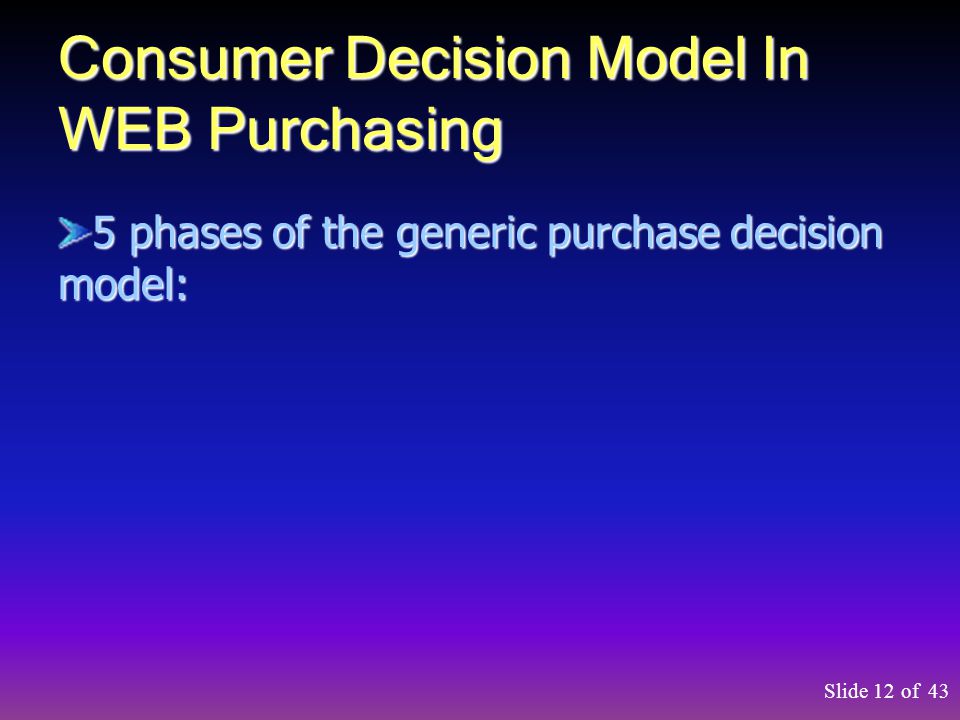 Consumer Decision Model In WEB Purchasing

5 phases of the generic purchase decision model:

Slide 12 of 43